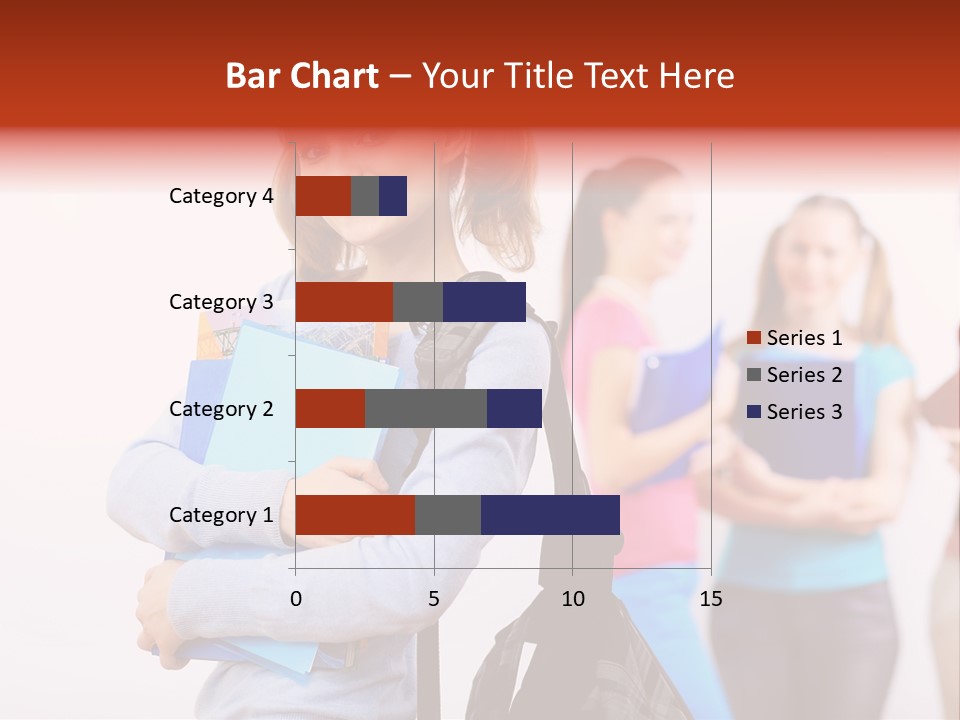 Bar Chart – Your Title Text Here

Category 4
Category 3
Category 2
Category 1

0
5
10
15

Series 1
Series 2
Series 3